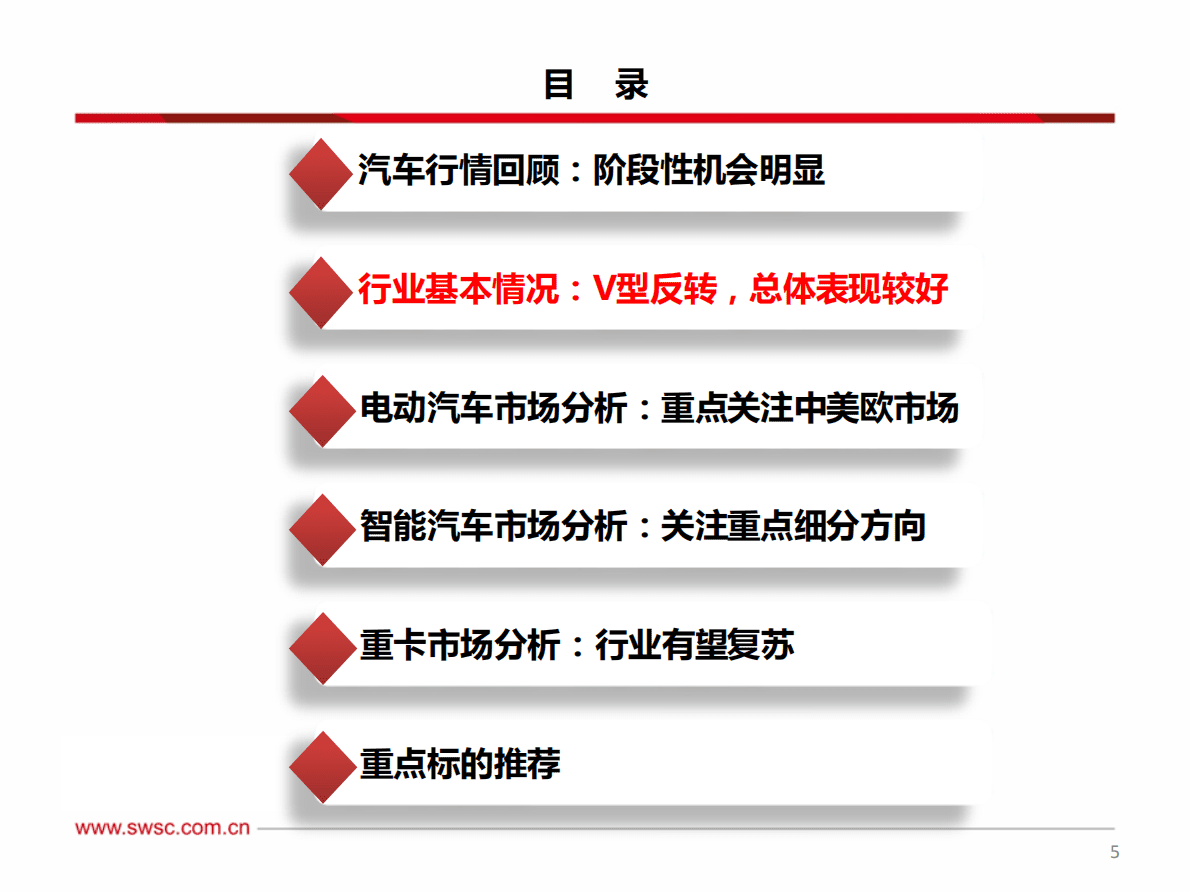 目 录

汽车行情回顾：阶段性机会明显

行业基本情况：V型反转，总体表现较好

电动汽车市场分析：重点关注中美欧市场

智能汽车市场分析：关注重点细分方向

重卡市场分析：行业有望复苏

重点标的推荐

www.swsc.com.cn

5